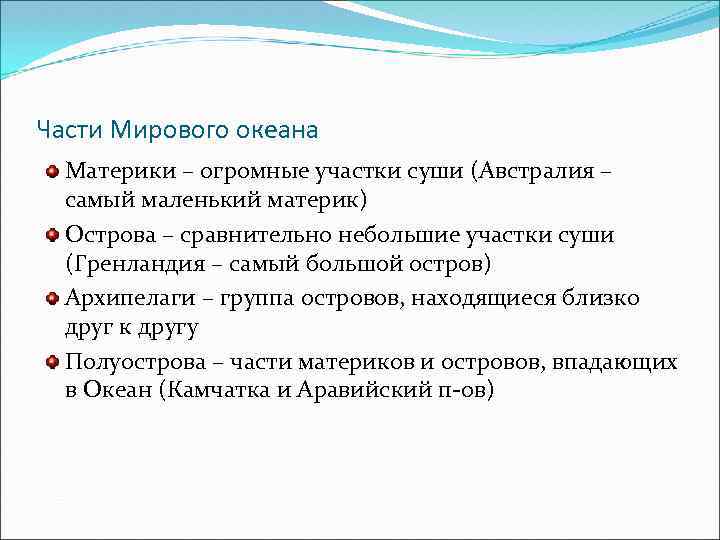 Части Мирового океана

Материки – огромные участки суши (Австралия – самый маленький материк)

Острова – сравнительно небольшие участки суши (Гренландия – самый большой остров)

Архипелаги – группа островов, находящиеся близко друг к другу

Полуострова – части материков и островов, впадающих в Океан (Камчатка и Аравийский п-ов)